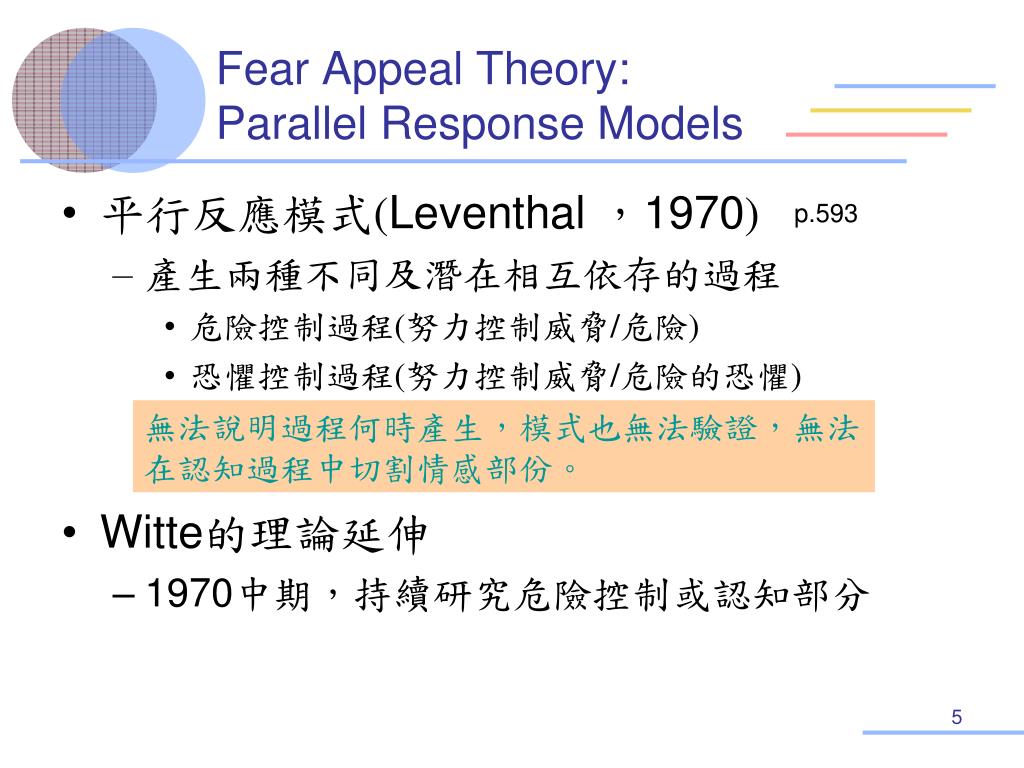 Fear Appeal Theory:
Parallel Response Models

• 平行反應模式(Leventhal ，1970) p.593
– 產生兩種不同及潛在相互依存的過程
• 危險控制過程(努力控制威脅/危險)
• 恐懼控制過程(努力控制威脅/危險的恐懼)

無法說明過程何時產生，模式也無法驗證，無法在認知過程中切割情感部份。

• Witte的理論延伸
– 1970中期，持續研究危險控制或認知部分

5